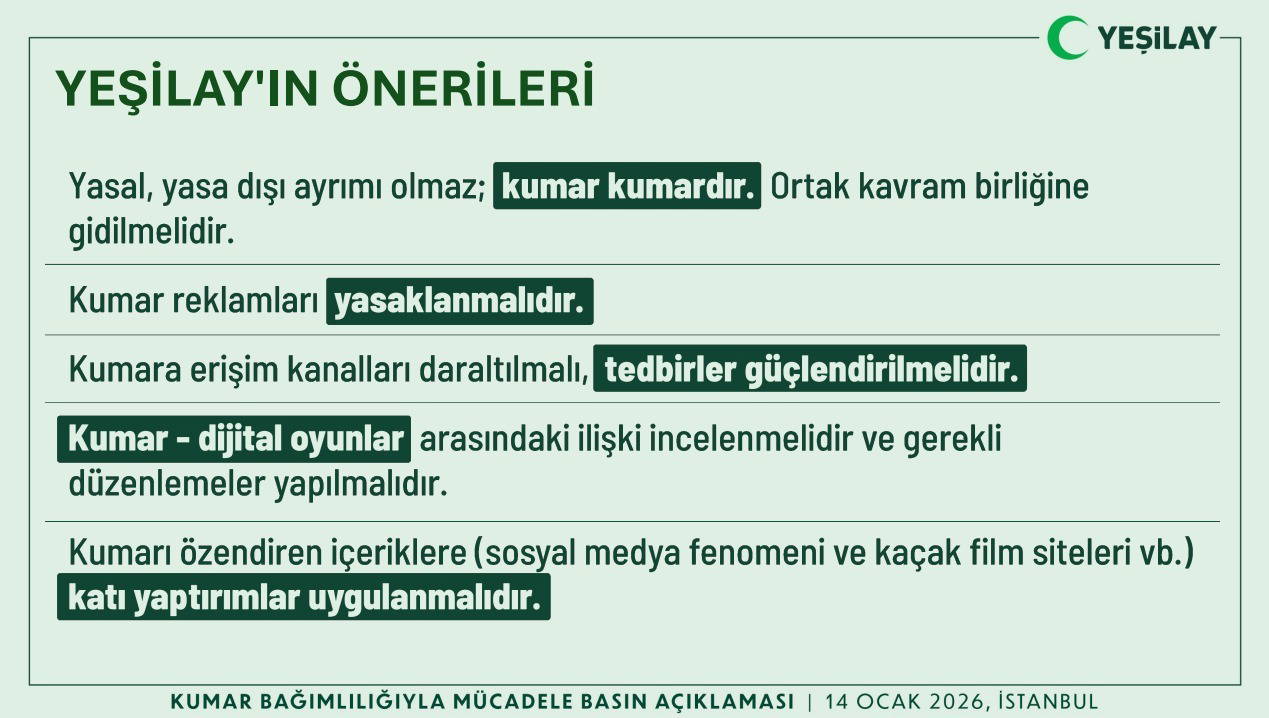 YEŞİLAY

YEŞİLAY'IN ÖNERİLERİ

Yasal, yasa dışı ayrımı olmaz; kumar kumardır. Ortak kavram birliğine gidilmelidir.

Kumar reklamları yasaklanmalıdır.

Kumara erişim kanalları daraltılmalı, tedbirler güçlendirilmelidir.

Kumar - dijital oyunlar arasındaki ilişki incelenmelidir ve gerekli düzenlemeler yapılmalıdır.

Kumarı özendiren içeriklere (sosyal medya fenomeni ve kaçak film siteleri vb.) katı yaptırımlar uygulanmalıdır.

KUMAR BAĞIMLILIĞIYLA MÜCADELE BASIN AÇIKLAMASI | 14 OCAK 2026, İSTANBUL